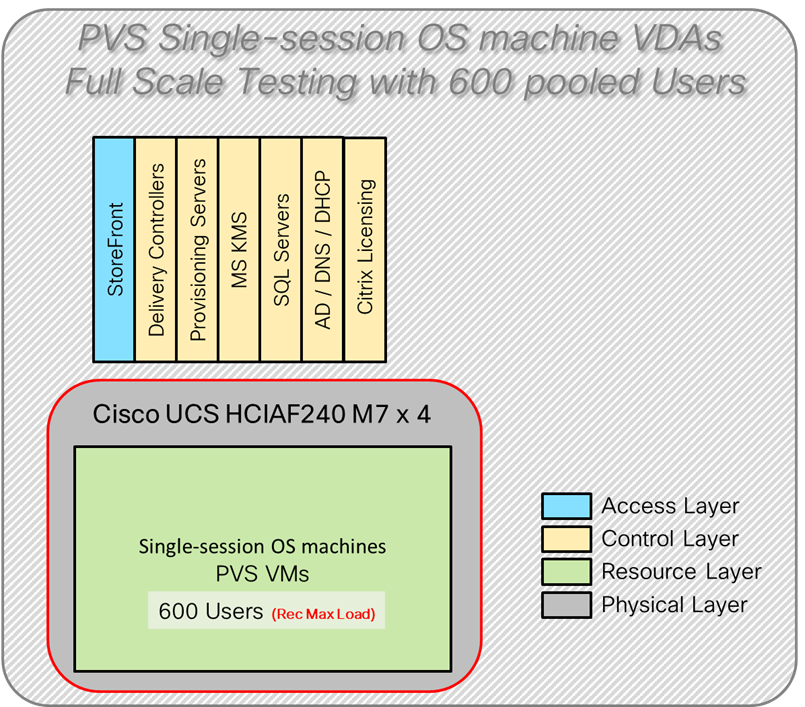 PVS Single-session OS machine VDAs
Full Scale Testing with 600 pooled Users

StoreFront
Delivery Controllers
Provisioning Servers
MS KMS
SQL Servers
AD / DNS / DHCP
Citrix Licensing

Cisco UCS HCIAF240 M7 x 4

Single-session OS machines
PVS VMs
600 Users (Rec Max Load)

Access Layer
Control Layer
Resource Layer
Physical Layer